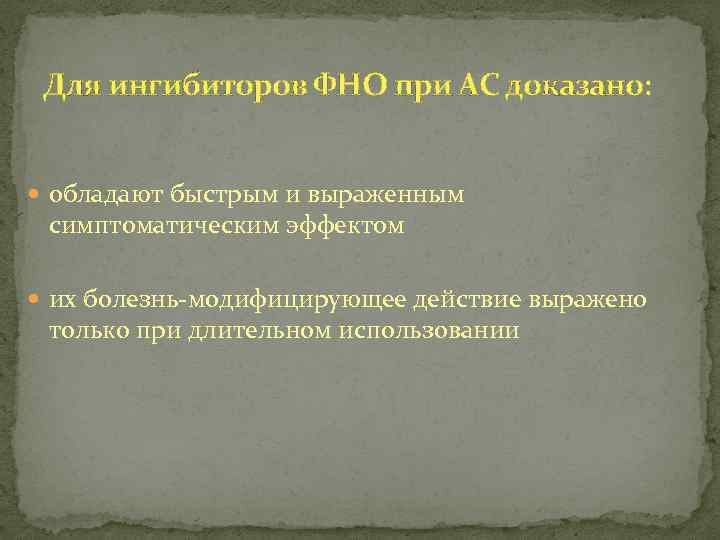 Для ингибиторов ФНО при АС доказано:

обладают быстрым и выраженным симптоматическим эффектом

их болезнь-модифицирующее действие выражено только при длительном использовании